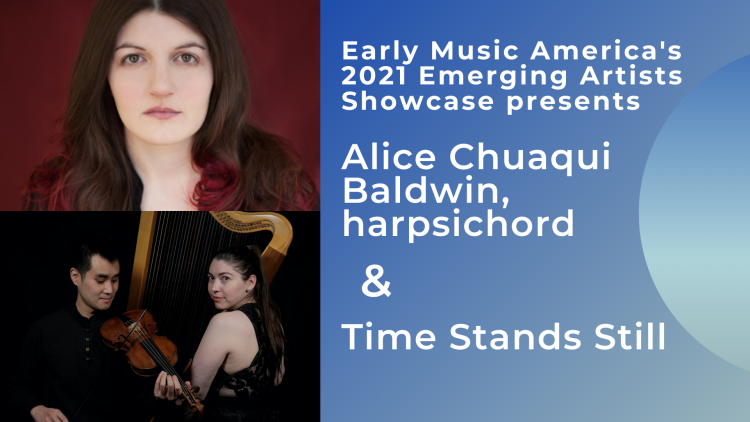 Early Music America's 2021 Emerging Artists Showcase presents

Alice Chuaqui Baldwin, harpsichord

&

Time Stands Still